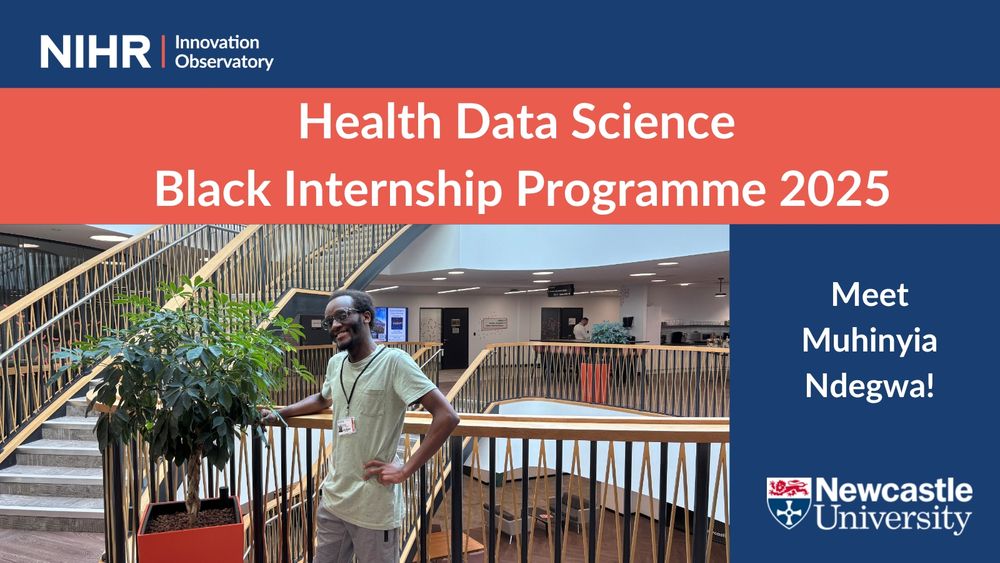 NIHR | Innovation Observatory

Health Data Science
Black Internship Programme 2025

Meet Muhinyia Ndegwa!

Newcastle University